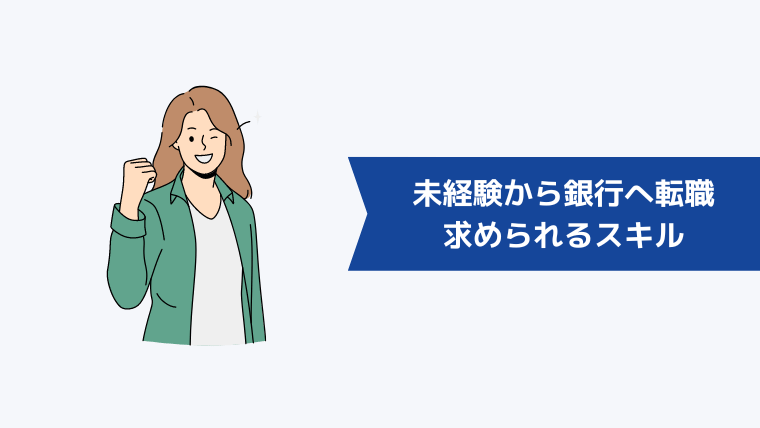 未経験から銀行へ転職
求められるスキル